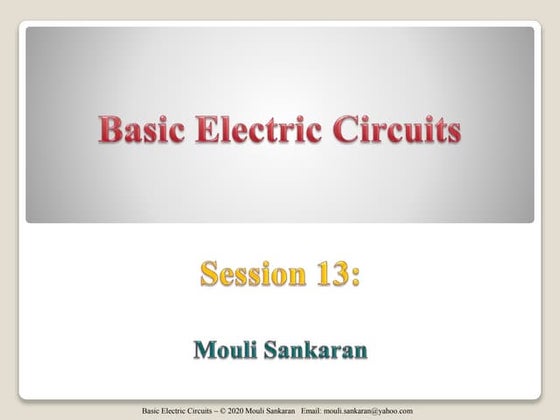 Basic Electric Circuits

Session 13:

Mouli Sankaran

Basic Electric Circuits – © 2020 Mouli Sankaran Email: mouli.sankaran@yahoo.com